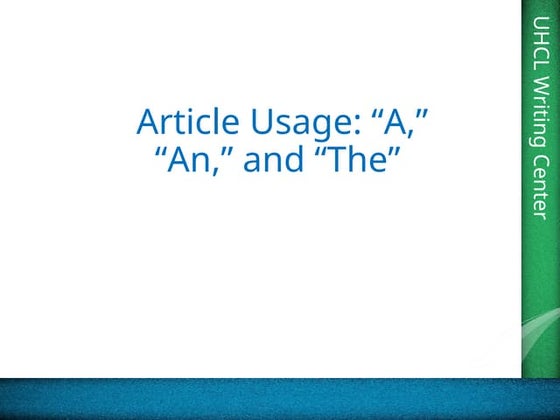 Article Usage: “A,” “An,” and “The”

UHCL Writing Center